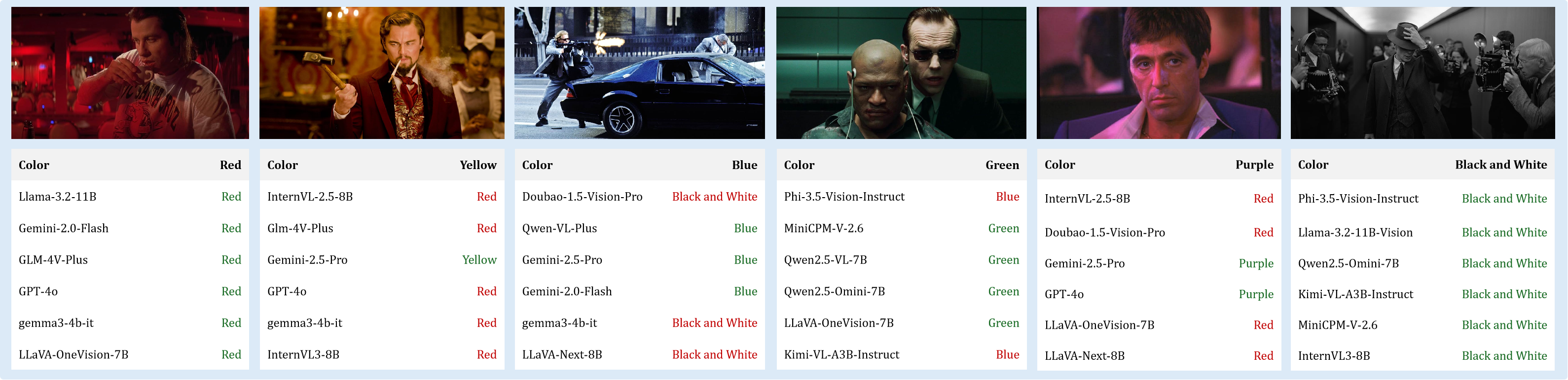 | Color | Red |
|---|---|
| Llama-3.2-11B | Red |
| Gemini-2.0-Flash | Red |
| GLM-4V-Plus | Red |
| GPT-4o | Red |
| gemma3-4b-it | Red |
| LLaVA-OneVision-7B | Red |

| Color | Yellow |
|---|---|
| InternVL-2.5-8B | Red |
| Glm-4V-Plus | Red |
| Gemini-2.5-Pro | Yellow |
| GPT-4o | Red |
| gemma3-4b-it | Red |
| InternVL3-8B | Red |

| Color | Blue |
|---|---|
| Doubao-1.5-Vision-Pro | Black and White |
| Qwen-VL-Plus | Blue |
| Gemini-2.5-Pro | Blue |
| Gemini-2.0-Flash | Blue |
| gemma3-4b-it | Black and White |
| LLaVA-Next-8B | Black and White |

| Color | Green |
|---|---|
| Phi-3.5-Vision-Instruct | Blue |
| MiniCPM-V-2.6 | Green |
| Qwen2.5-VL-7B | Green |
| Qwen2.5-Omini-7B | Green |
| LLaVA-OneVision-7B | Green |
| Kimi-VL-A3B-Instruct | Blue |

| Color | Purple |
|---|---|
| InternVL-2.5-8B | Red |
| Doubao-1.5-Vision-Pro | Red |
| Gemini-2.5-Pro | Purple |
| GPT-4o | Purple |
| LLaVA-OneVision-7B | Red |
| LLaVA-Next-8B | Red |

| Color | Black and White |
|---|---|
| Phi-3.5-Vision-Instruct | Black and White |
| Llama-3.2-11B-Vision | Black and White |
| Qwen2.5-Omini-7B | Black and White |
| Kimi-VL-A3B-Instruct | Black and White |
| MiniCPM-V-2.6 | Black and White |
| InternVL3-8B | Black and White |